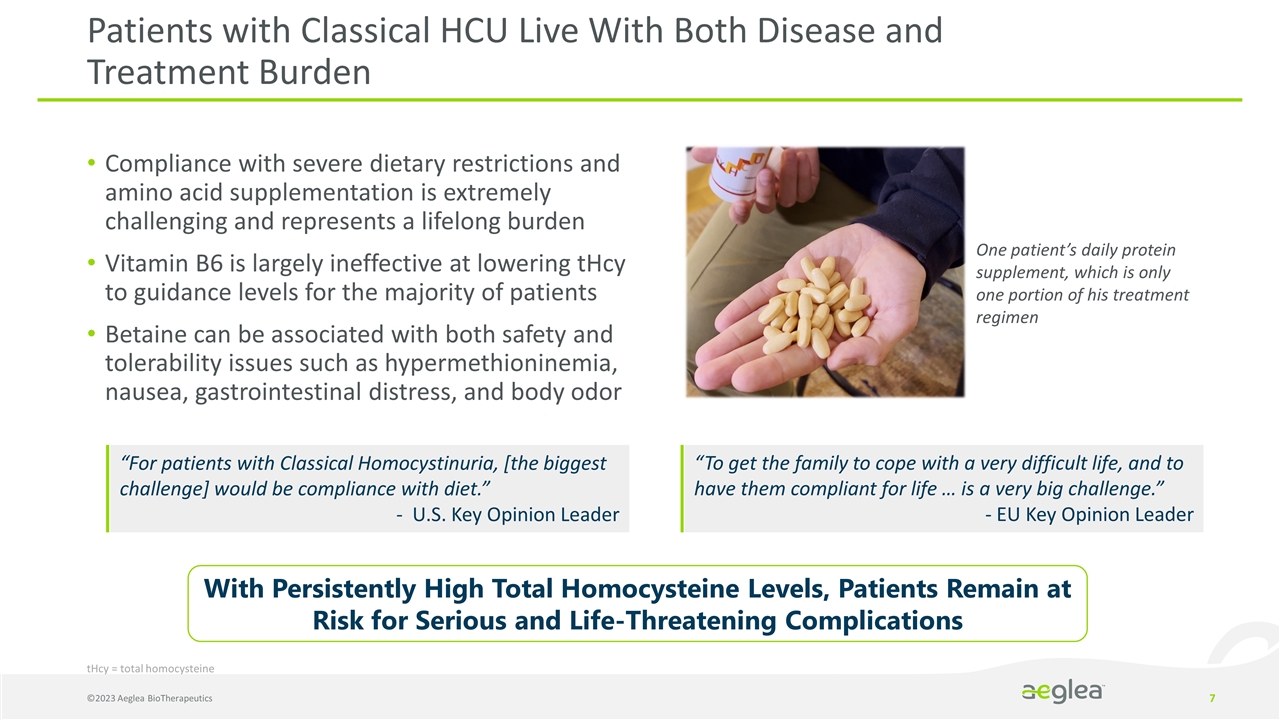 Patients with Classical HCU Live With Both Disease and Treatment Burden

• Compliance with severe dietary restrictions and amino acid supplementation is extremely challenging and represents a lifelong burden
• Vitamin B6 is largely ineffective at lowering tHcy to guidance levels for the majority of patients
• Betaine can be associated with both safety and tolerability issues such as hypermethioninemia, nausea, gastrointestinal distress, and body odor

One patient's daily protein supplement, which is only one portion of his treatment regimen

"For patients with Classical Homocystinuria, [the biggest challenge] would be compliance with diet."
- U.S. Key Opinion Leader

"To get the family to cope with a very difficult life, and to have them compliant for life … is a very big challenge."
- EU Key Opinion Leader

With Persistently High Total Homocysteine Levels, Patients Remain at Risk for Serious and Life-Threatening Complications

tHcy = total homocysteine

©2023 Aeglea BioTherapeutics

aeglea

7